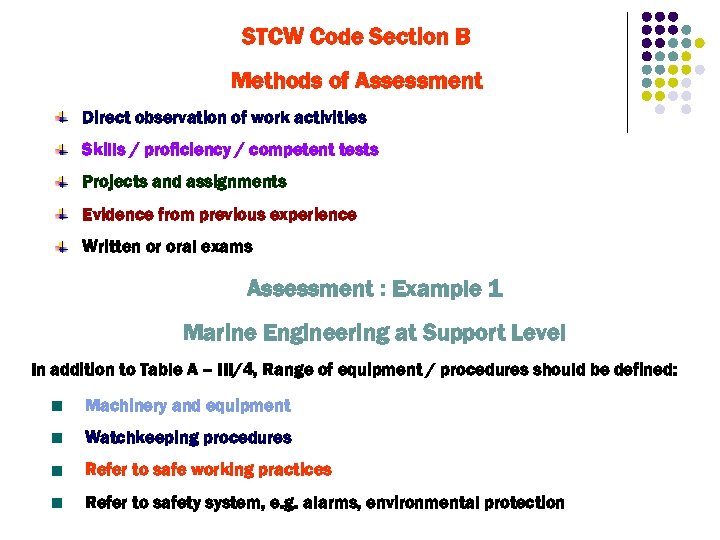 STCW Code Section B

Methods of Assessment

Direct observation of work activities

Skills / proficiency / competent tests

Projects and assignments

Evidence from previous experience

Written or oral exams

Assessment : Example 1

Marine Engineering at Support Level

In addition to Table A – III/4, Range of equipment / procedures should be defined:

Machinery and equipment

Watchkeeping procedures

Refer to safe working practices

Refer to safety system, e.g. alarms, environmental protection